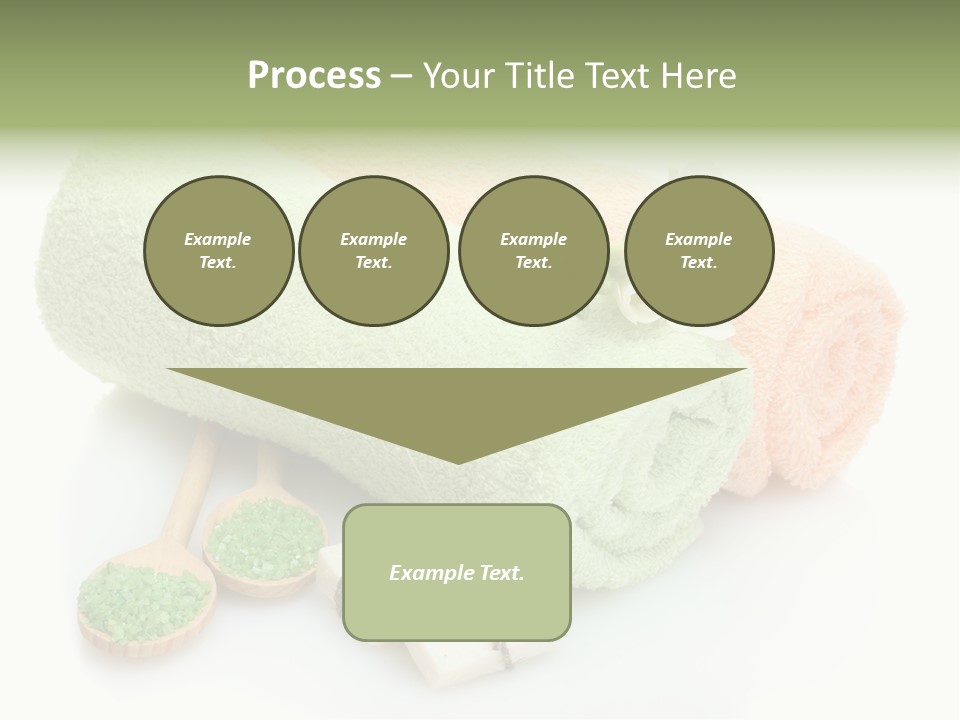 Process – Your Title Text Here

Example Text.

Example Text.

Example Text.

Example Text.

Example Text.